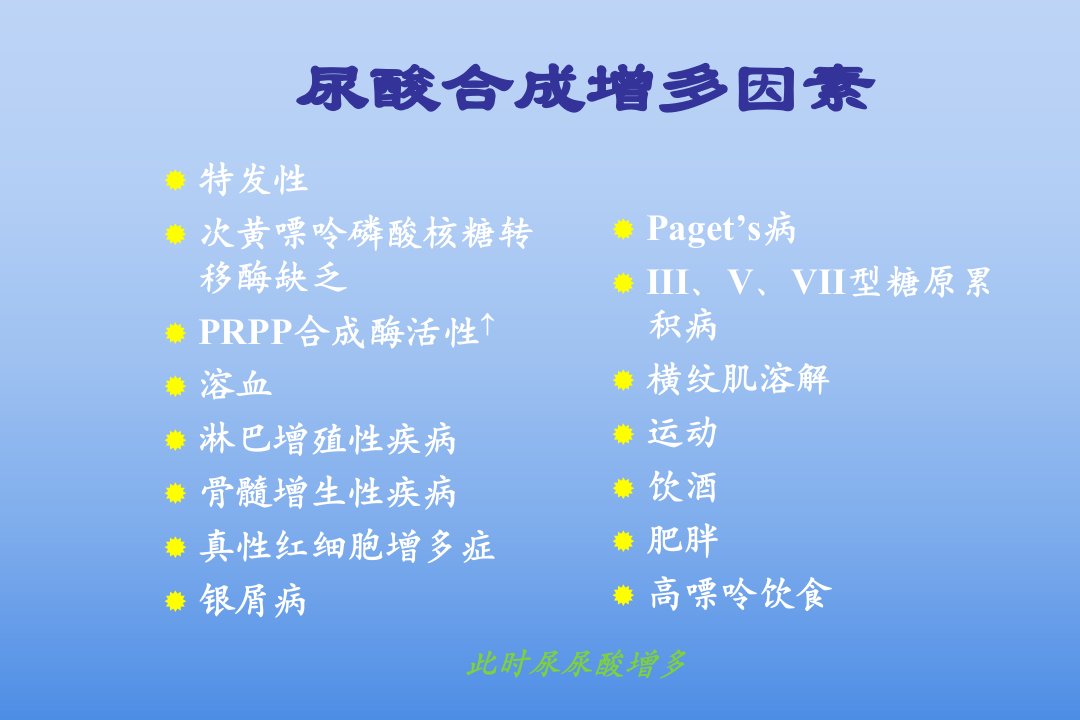 尿酸合成增多因素

特发性

次黄嘌呤磷酸核糖转移酶缺乏

PRPP合成酶活性↑

溶血

淋巴增殖性疾病

骨髓增生性疾病

真性红细胞增多症

银屑病

Paget’s病

III、V、VII型糖原累积病

横纹肌溶解

运动

饮酒

肥胖

高嘌呤饮食

此时尿尿酸增多